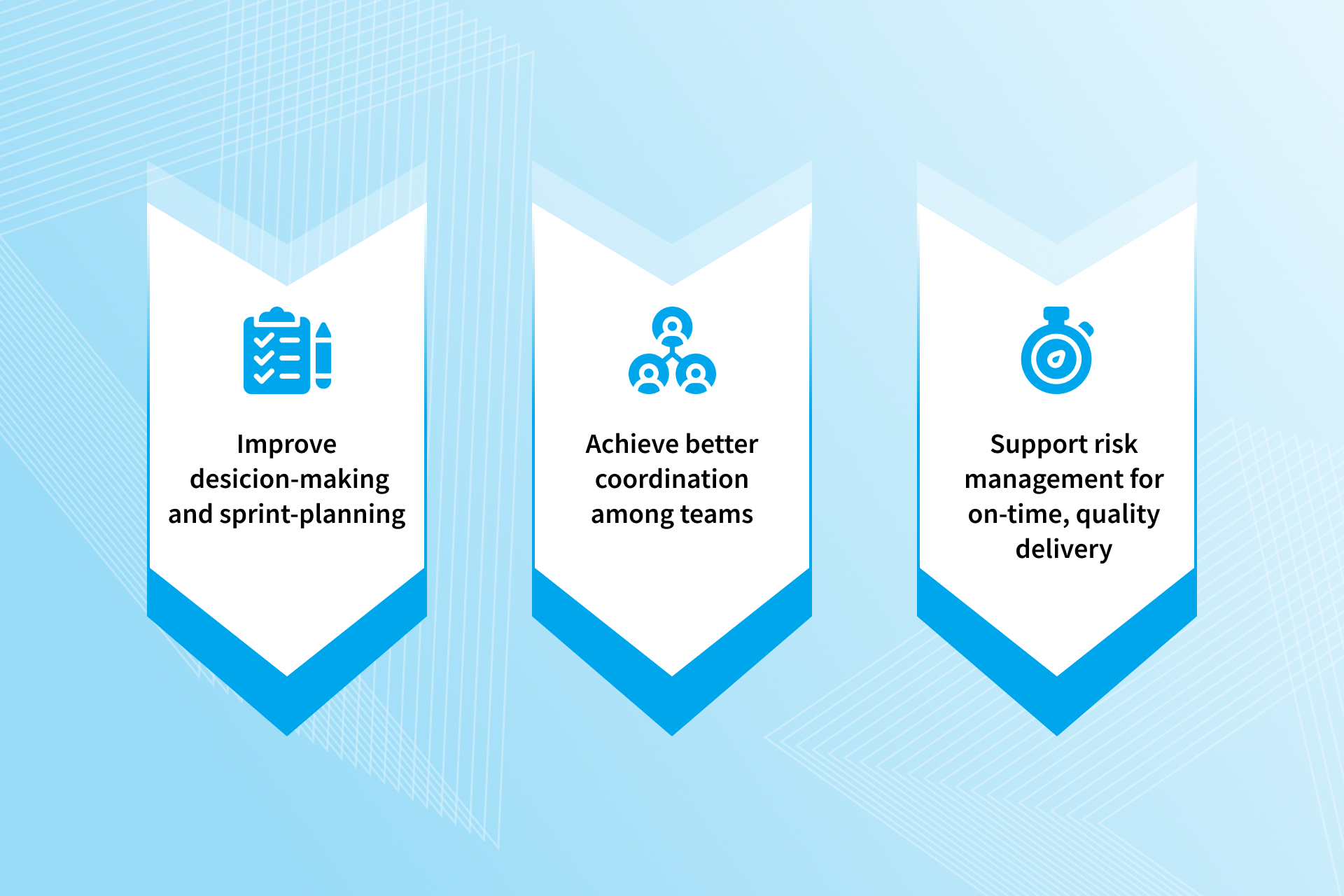 Improve desicion-making and sprint-planning

Achieve better coordination among teams

Support risk management for on-time, quality delivery